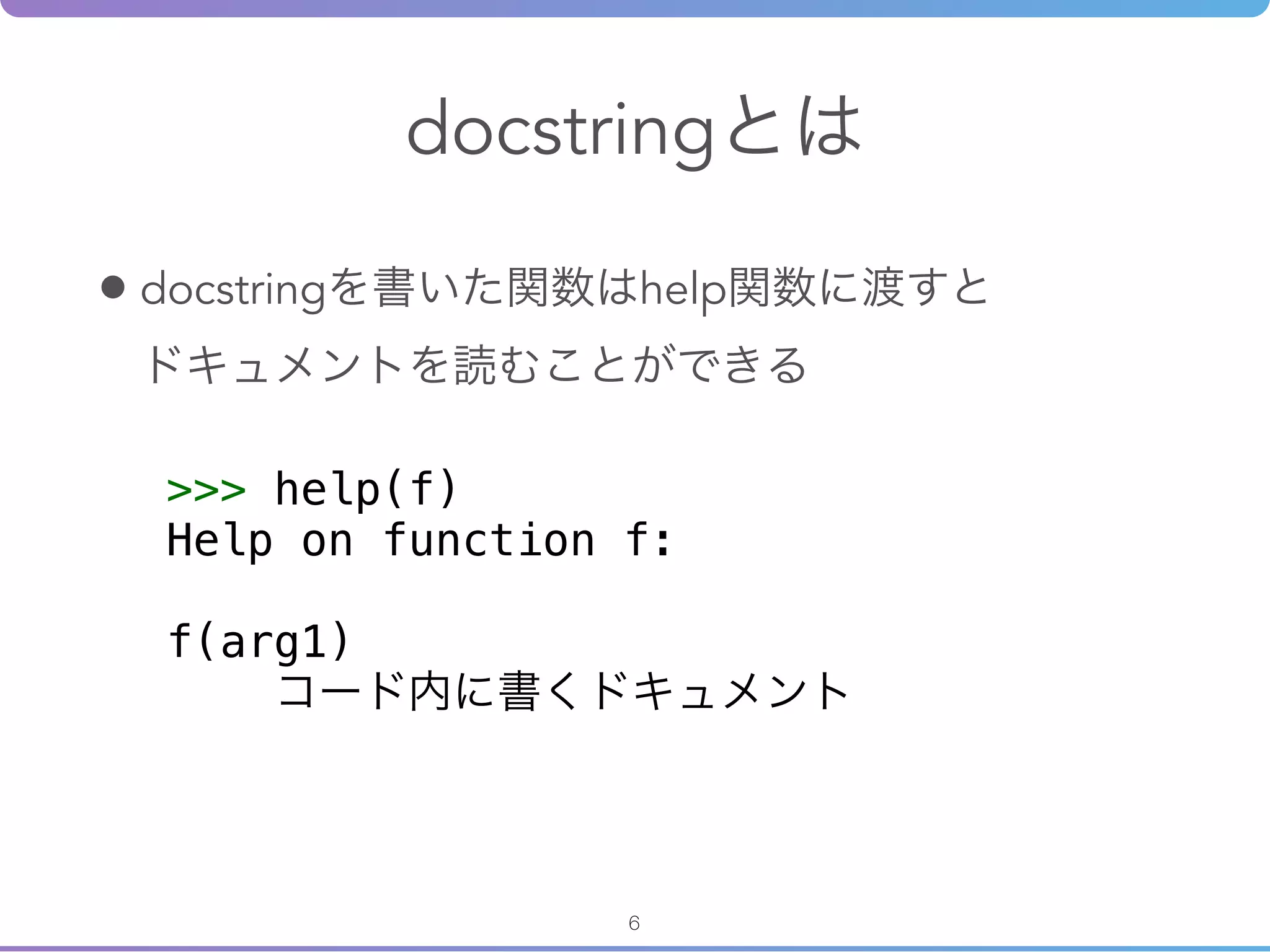 docstringとは

• docstringを書いた関数はhelp関数に渡すとドキュメントを読むことができる

>>> help(f)
Help on function f:

f(arg1)
    コード内に書くドキュメント

6